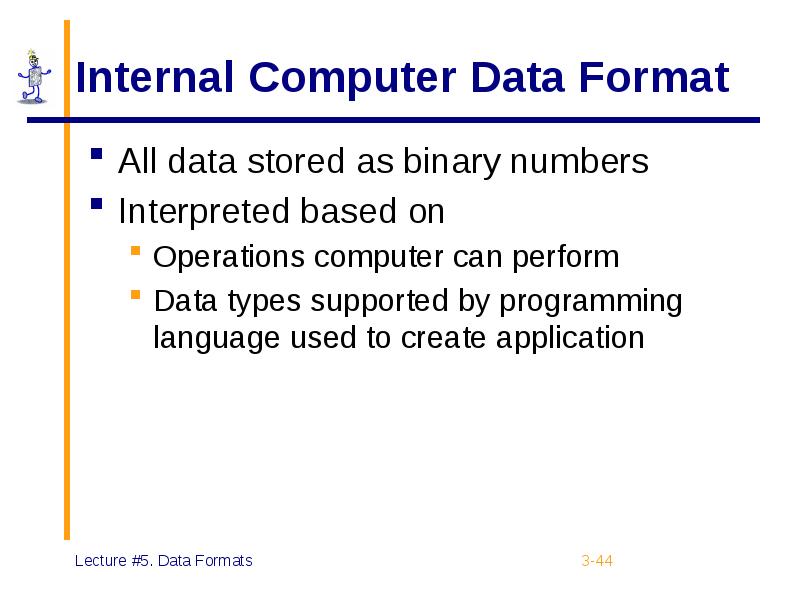 Internal Computer Data Format

- All data stored as binary numbers
- Interpreted based on
  - Operations computer can perform
  - Data types supported by programming language used to create application

Lecture #5. Data Formats

3-44